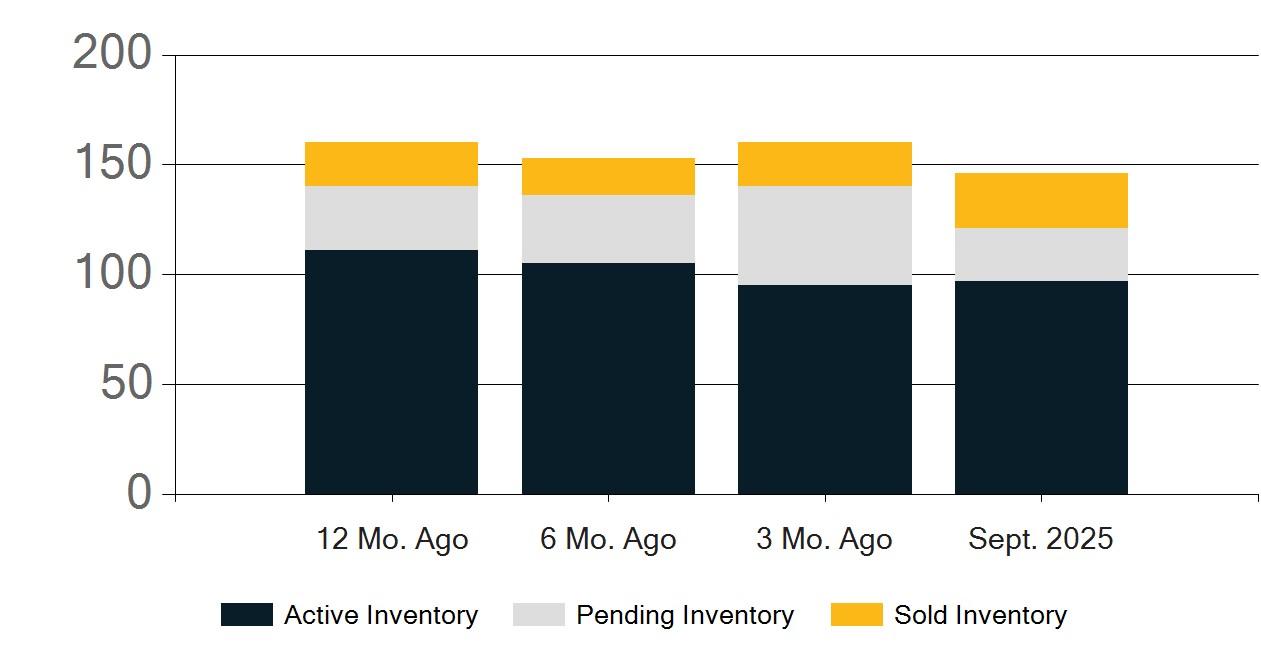 200
150
100
50
0

12 Mo. Ago
6 Mo. Ago
3 Mo. Ago
Sept. 2025

Active Inventory
Pending Inventory
Sold Inventory